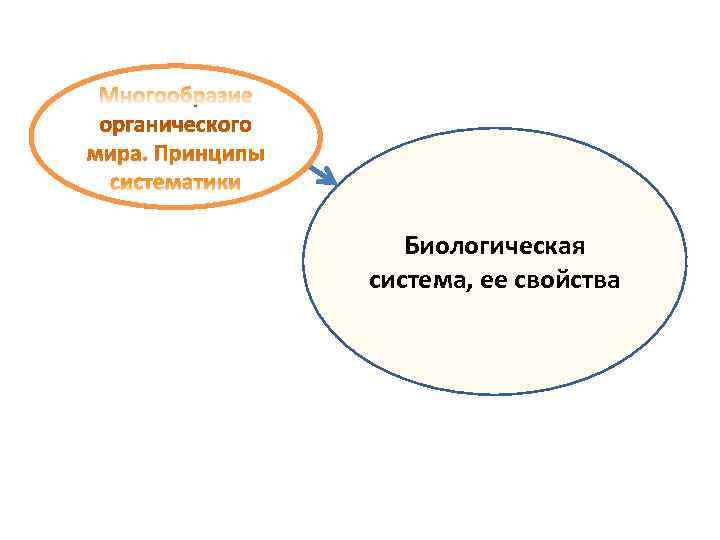 Многообразие органического мира. Принципы систематики

Биологическая система, ее свойства